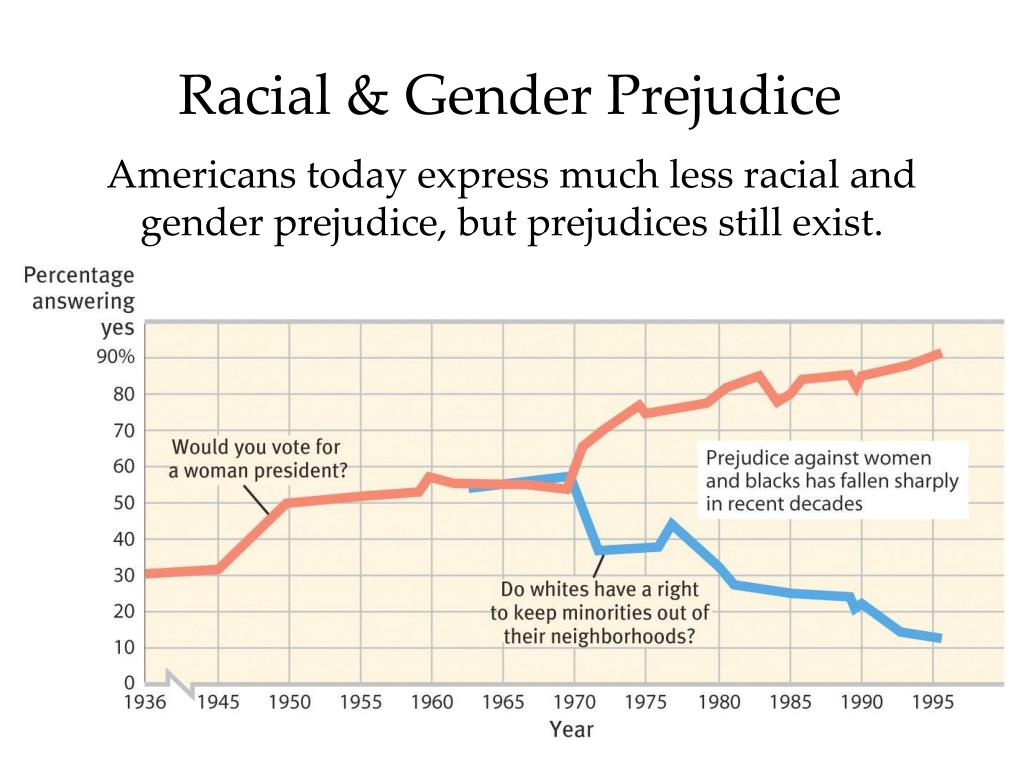 Racial & Gender Prejudice

Americans today express much less racial and gender prejudice, but prejudices still exist.

Percentage answering yes

90%
80
70
60
50
40
30
20
10
0

Would you vote for a woman president?

Prejudice against women and blacks has fallen sharply in recent decades

Do whites have a right to keep minorities out of their neighborhoods?

1936 1945 1950 1955 1960 1965 1970 1975 1980 1985 1990 1995

Year